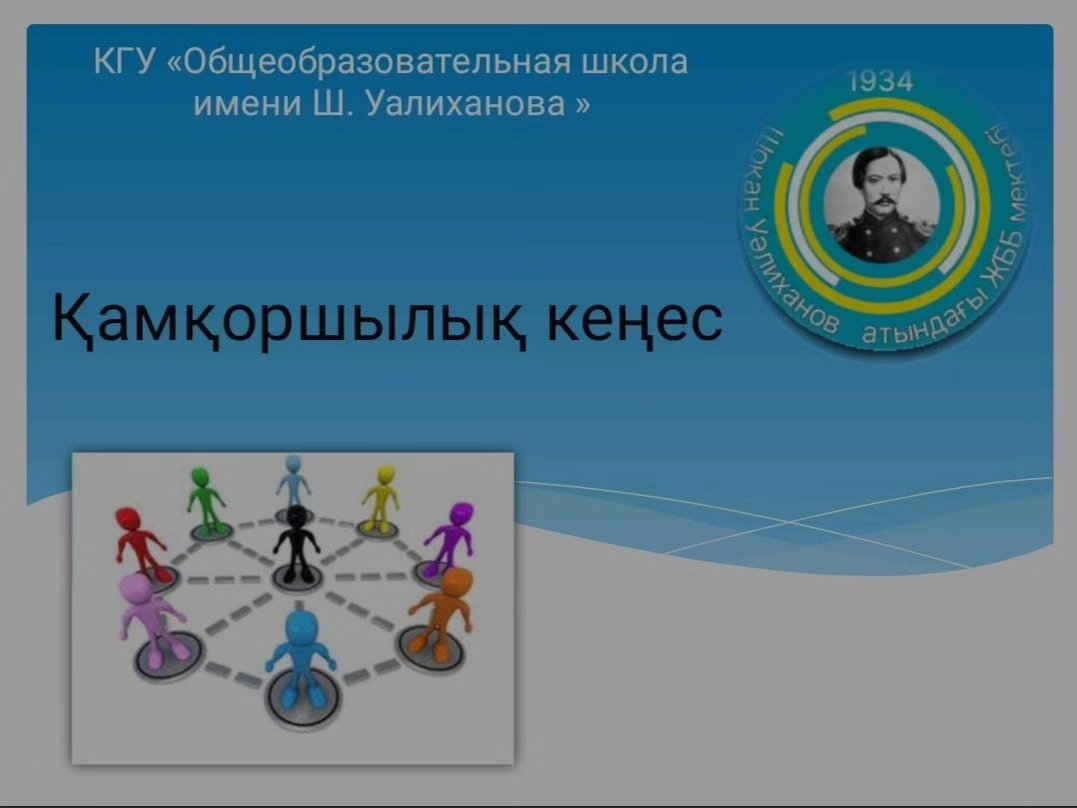 КГУ «Общеобразовательная школа имени Ш. Уалиханова »

1934

Шоқан Уалиханов атындағы ЖББ мектебі

Қамқоршылық кеңес